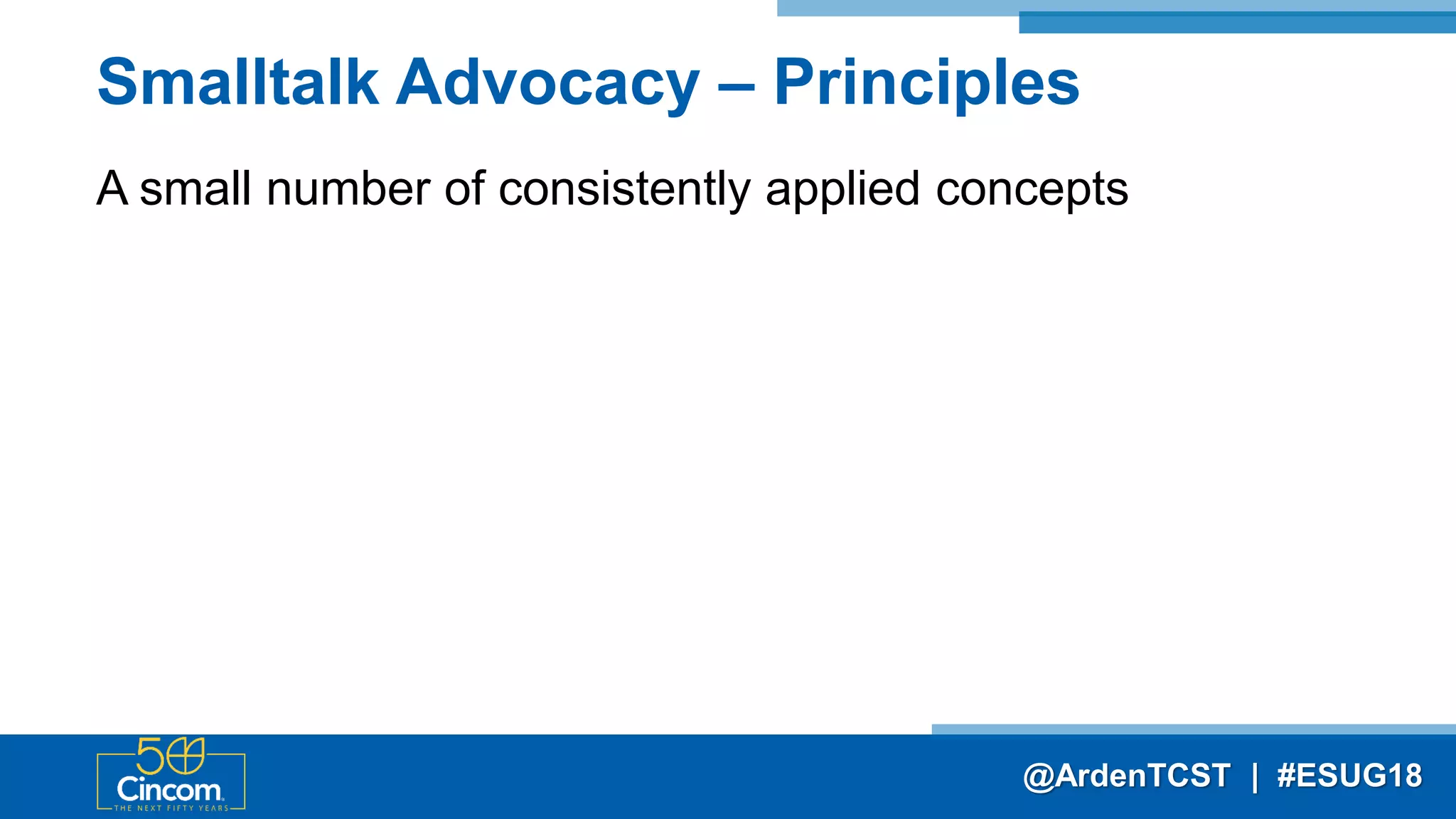 Smalltalk Advocacy – Principles

A small number of consistently applied concepts

50
Cincom
THE NEXT FIFTY YEARS

@ArdenTCST | #ESUG18